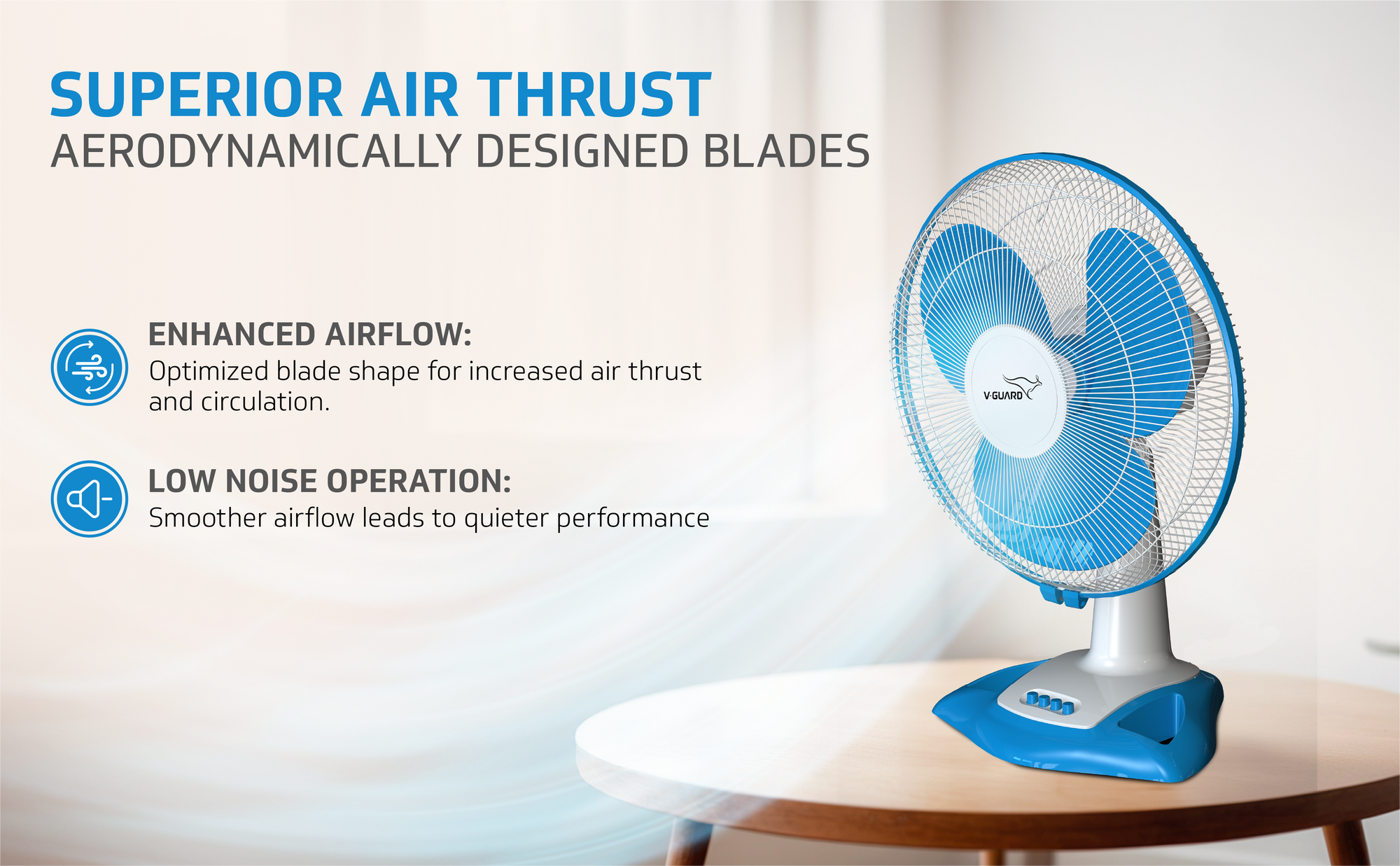 SUPERIOR AIR THRUST
AERODYNAMICALLY DESIGNED BLADES

ENHANCED AIRFLOW:
Optimized blade shape for increased air thrust and circulation.

LOW NOISE OPERATION:
Smoother airflow leads to quieter performance

V-GUARD